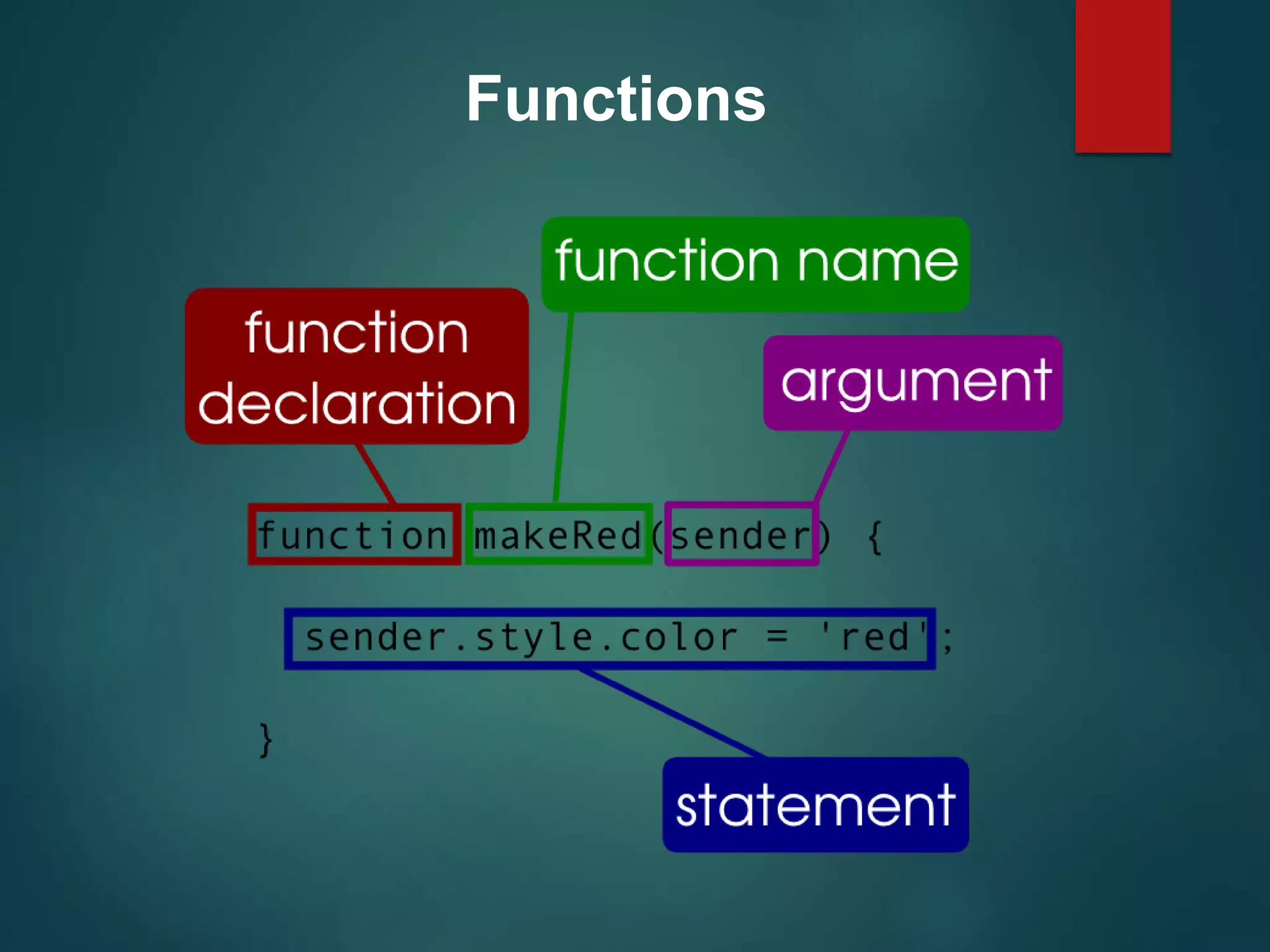 Functions

function name

function declaration

argument

function makeRed(sender) {

sender.style.color = 'red';

}

statement